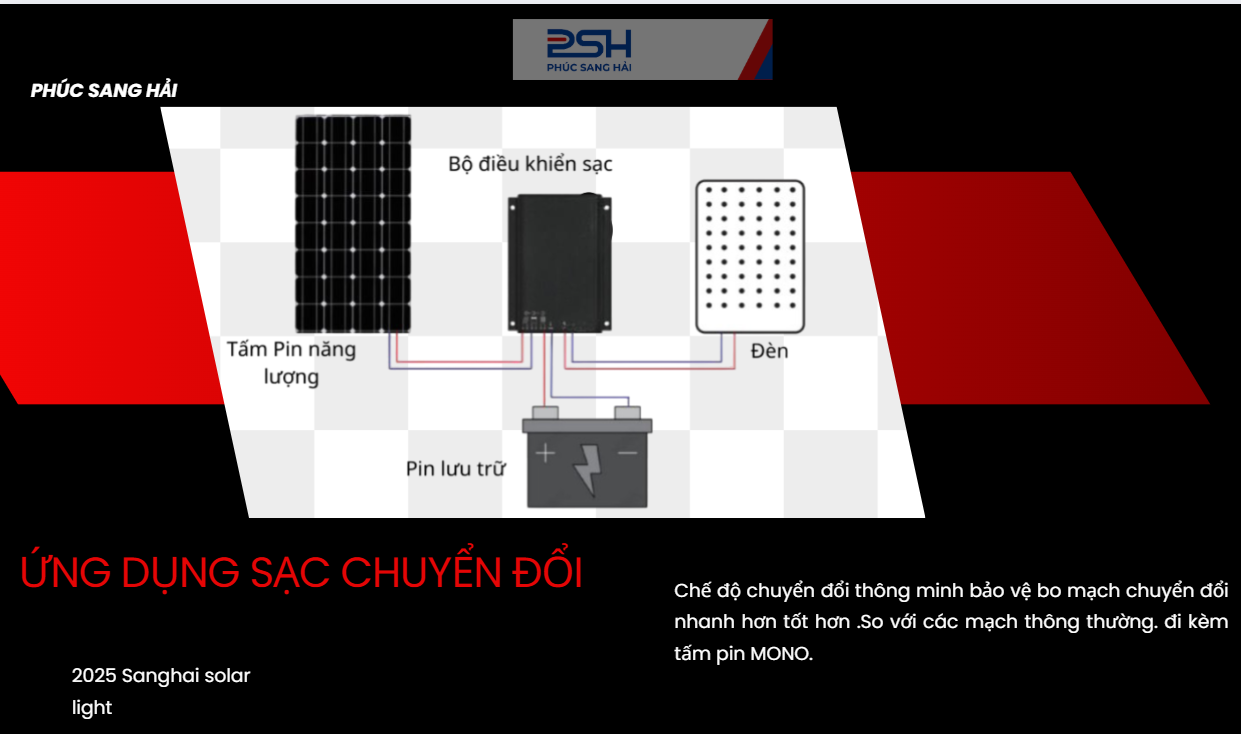 PSH
PHÚC SANG HẢI

PHÚC SANG HẢI

Bộ điều khiển sạc

Tấm Pin năng lượng

Đèn

Pin lưu trữ

ỨNG DỤNG SẠC CHUYỂN ĐỔI

Chế độ chuyển đổi thông minh bảo vệ bo mạch chuyển đổi nhanh hơn tốt hơn .So với các mạch thông thường. đi kèm tấm pin MONO.

2025 Sanghai solar light